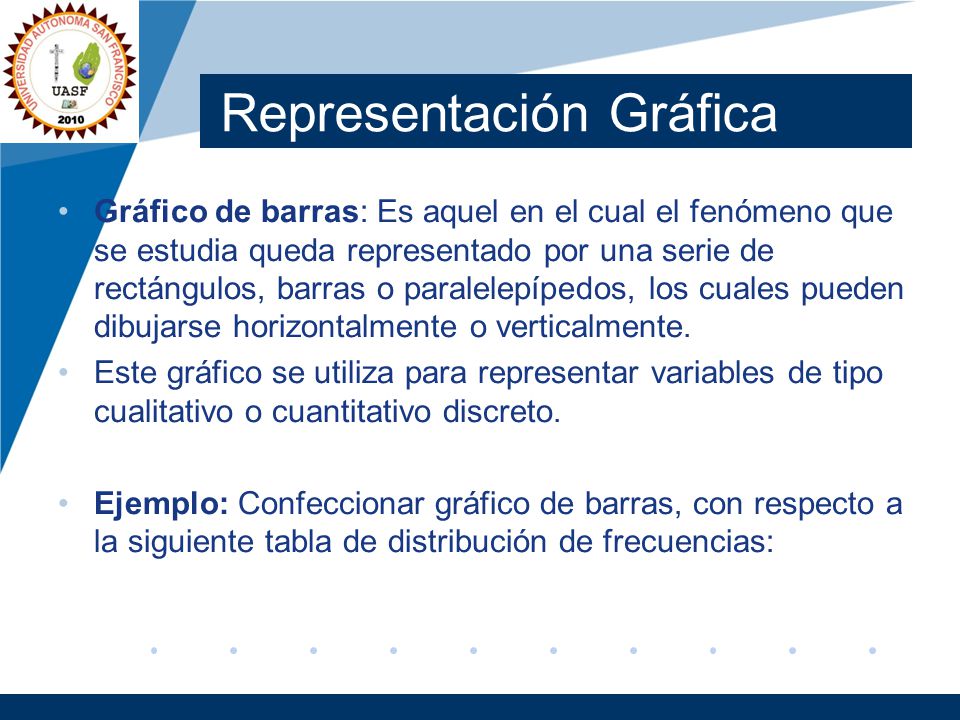 UNIVERSIDAD AUTONOMA SAN FRANCISCO
UASF
2010

Representación Gráfica

• Gráfico de barras: Es aquel en el cual el fenómeno que se estudia queda representado por una serie de rectángulos, barras o paralelepípedos, los cuales pueden dibujarse horizontalmente o verticalmente.

• Este gráfico se utiliza para representar variables de tipo cualitativo o cuantitativo discreto.

• Ejemplo: Confeccionar gráfico de barras, con respecto a la siguiente tabla de distribución de frecuencias: